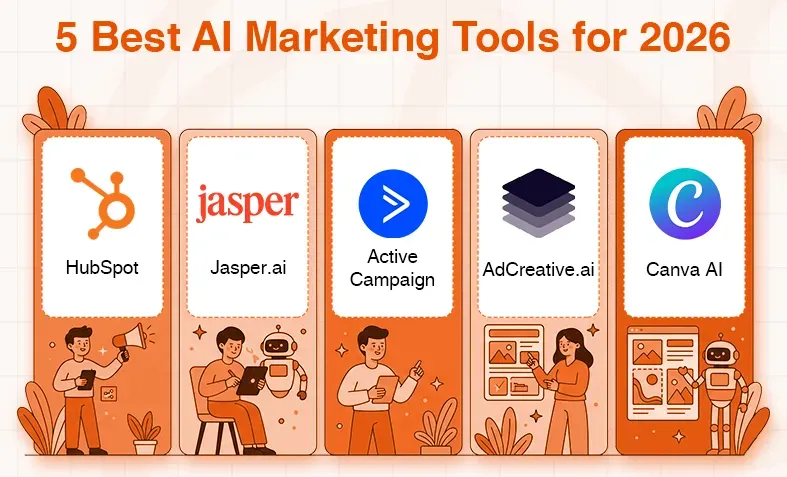 5 Best AI Marketing Tools for 2026

HubSpot

jasper

Jasper.ai

Active Campaign

AdCreative.ai

C

Canva AI